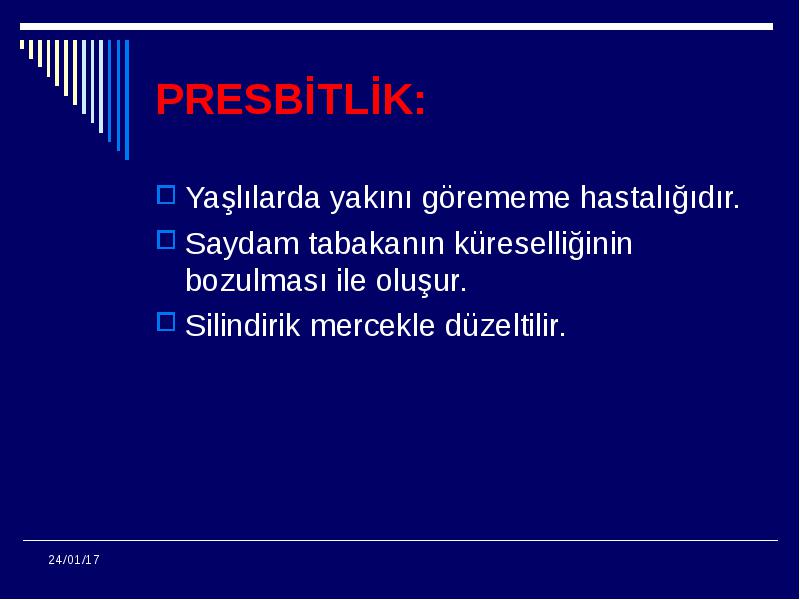 PRESBİTLİK:

Yaşlılarda yakını görememe hastalığıdır.

Saydam tabakanın küreselliğinin bozulması ile oluşur.

Silindirik mercekle düzeltilir.

24/01/17